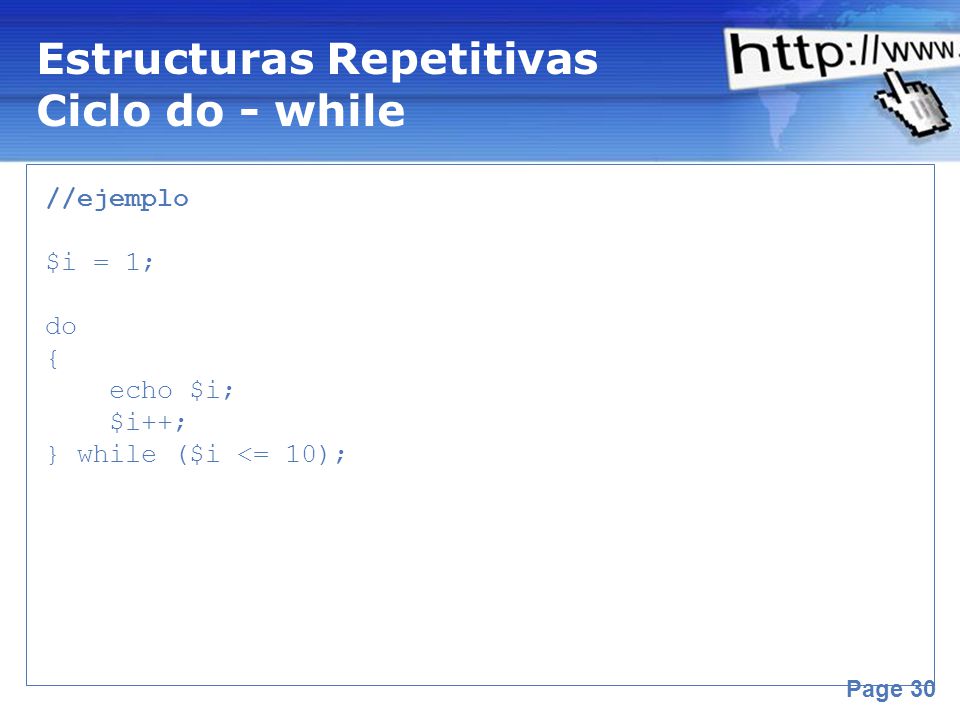 Estructuras Repetitivas
Ciclo do - while

http://www.

//ejemplo

$i = 1;

do
{
    echo $i;
    $i++;
} while ($i <= 10);

Page 30